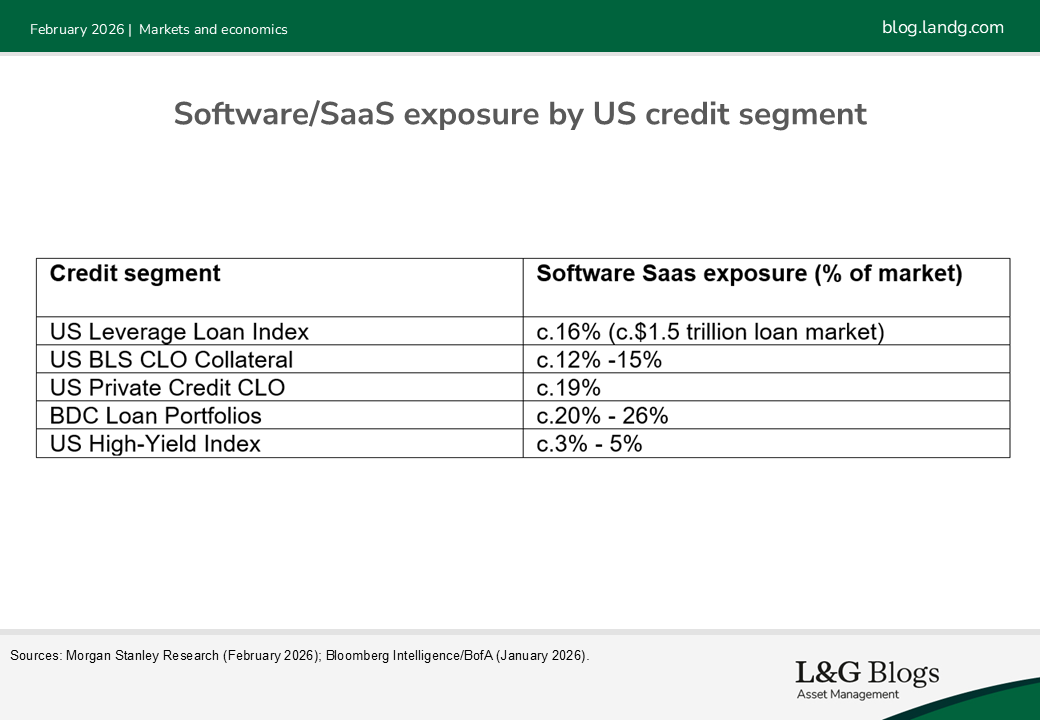 February 2026 | Markets and economics

blog.landg.com

Software/SaaS exposure by US credit segment

| Credit segment | Software Saas exposure (% of market) |
|---|---|
| US Leverage Loan Index | c.16% (c.\$1.5 trillion loan market) |
| US BLS CLO Collateral | c.12% -15% |
| US Private Credit CLO | c.19% |
| BDC Loan Portfolios | c.20% - 26% |
| US High-Yield Index | c.3% - 5% |

Sources: Morgan Stanley Research (February 2026); Bloomberg Intelligence/BofA (January 2026).

L&G Blogs
Asset Management